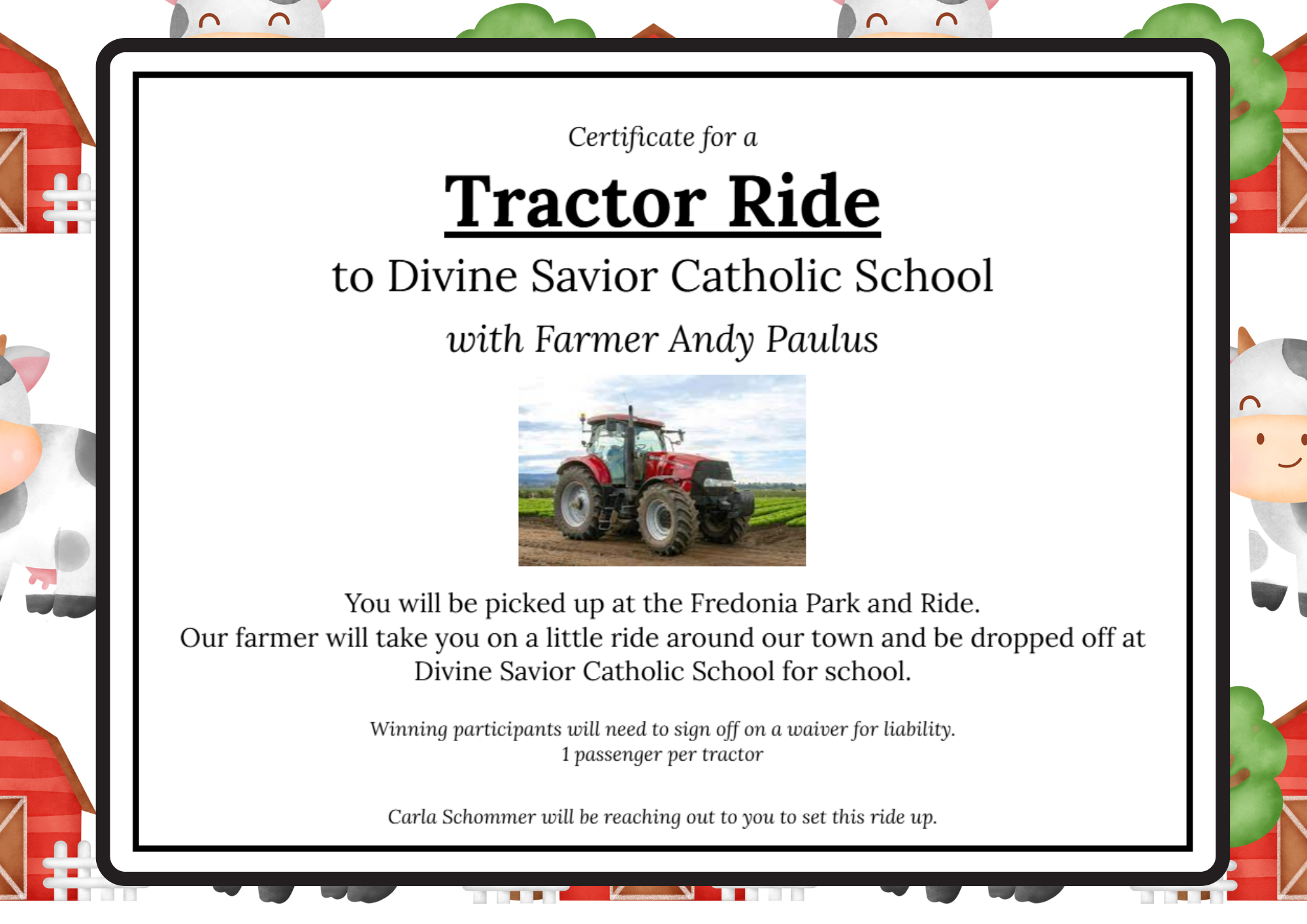 Certificate for a

Tractor Ride

to Divine Savior Catholic School

with Farmer Andy Paulus

You will be picked up at the Fredonia Park and Ride.
Our farmer will take you on a little ride around our town and be dropped off at Divine Savior Catholic School for school.

Winning participants will need to sign off on a waiver for liability.
1 passenger per tractor

Carla Schommer will be reaching out to you to set this ride up.